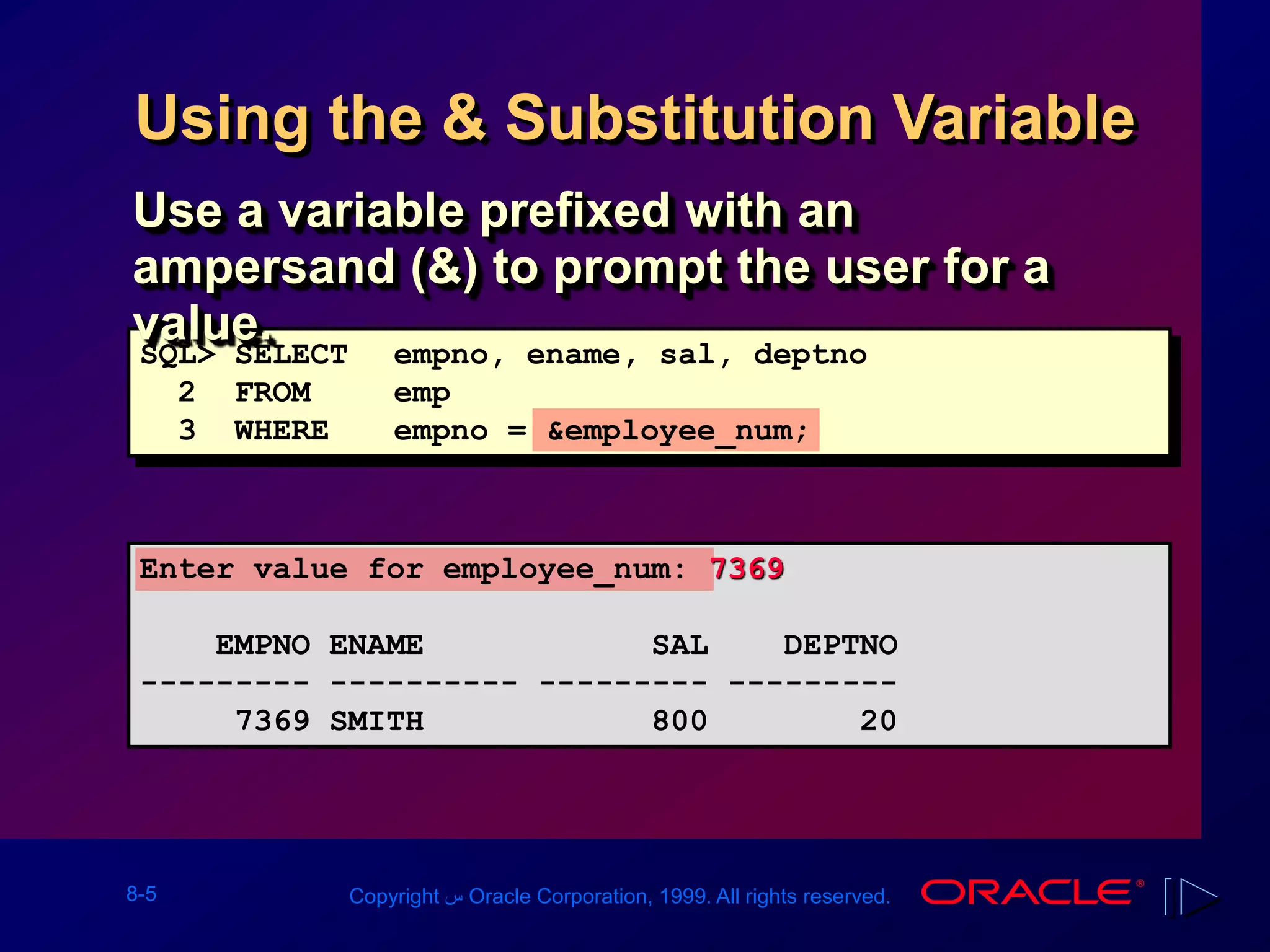 Using the & Substitution Variable

Use a variable prefixed with an ampersand (&) to prompt the user for a value.

SQL> SELECT   empno, ename, sal, deptno
  2  FROM     emp
  3  WHERE    empno = &employee_num;

Enter value for employee_num: 7369

    EMPNO ENAME            SAL    DEPTNO
--------- ---------- --------- ---------
     7369 SMITH            800        20

8-5

Copyright س Oracle Corporation, 1999. All rights reserved.

ORACLE®